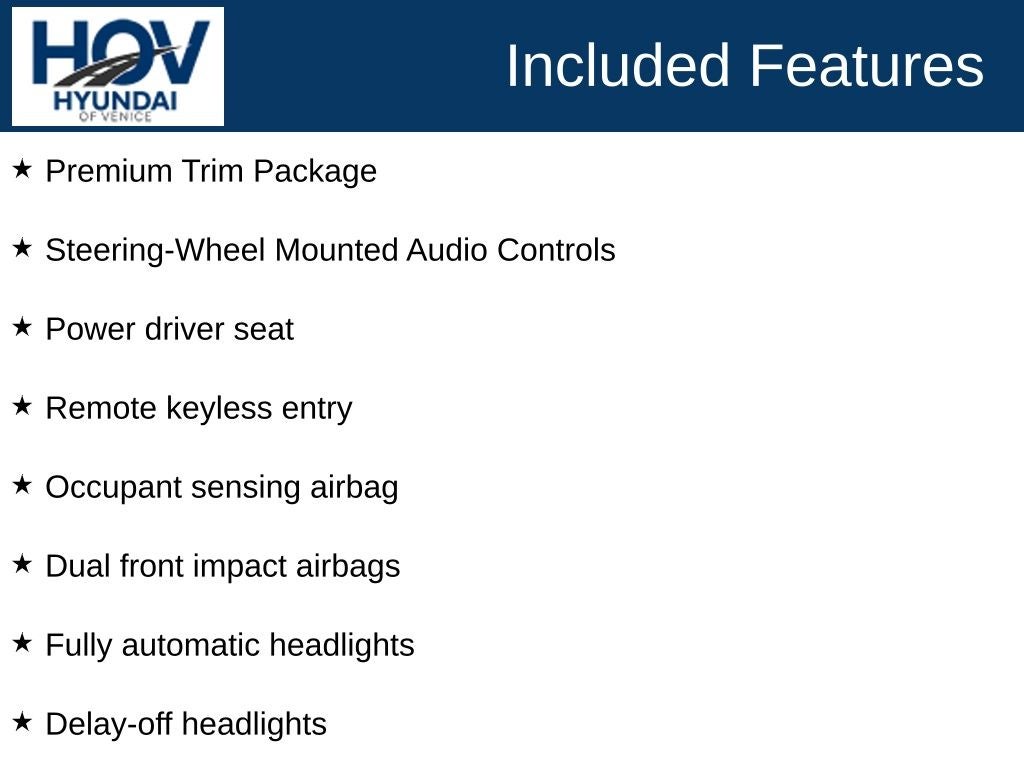 HOV
HYUNDAI
OF VENICE

Included Features

★ Premium Trim Package

★ Steering-Wheel Mounted Audio Controls

★ Power driver seat

★ Remote keyless entry

★ Occupant sensing airbag

★ Dual front impact airbags

★ Fully automatic headlights

★ Delay-off headlights